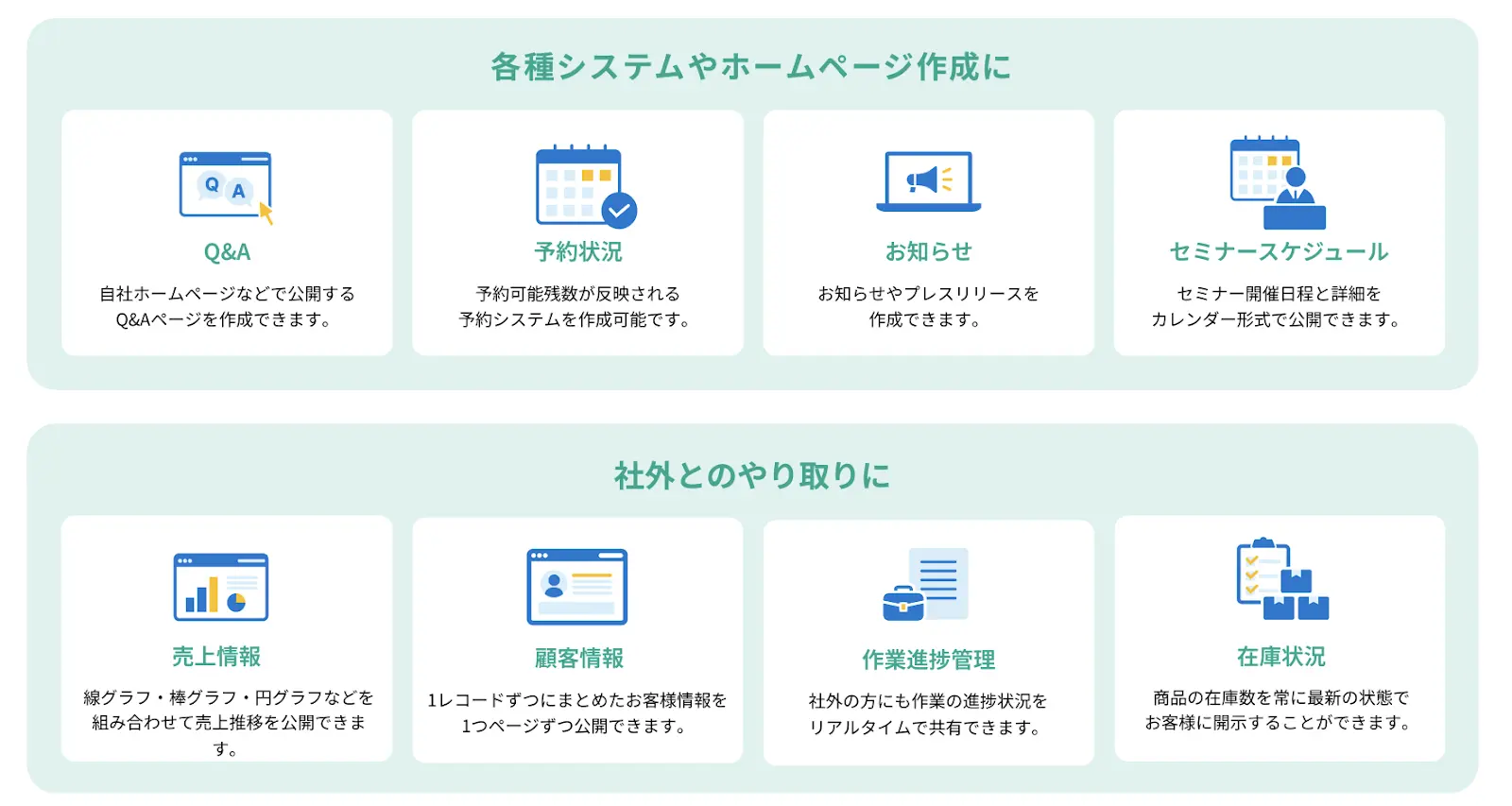 各種システムやホームページ作成に

Q A

Q&A

自社ホームページなどで公開するQ&Aページを作成できます。

予約状況

予約可能残数が反映される予約システムを作成可能です。

お知らせ

お知らせやプレスリリースを作成できます。

セミナースケジュール

セミナー開催日程と詳細をカレンダー形式で公開できます。

社外とのやり取りに

売上情報

線グラフ・棒グラフ・円グラフなどを組み合わせて売上推移を公開できます。

顧客情報

1レコードずつにまとめたお客様情報を1つページずつ公開できます。

作業進捗管理

社外の方にも作業の進捗状況をリアルタイムで共有できます。

在庫状況

商品の在庫数を常に最新の状態でお客様に開示することができます。